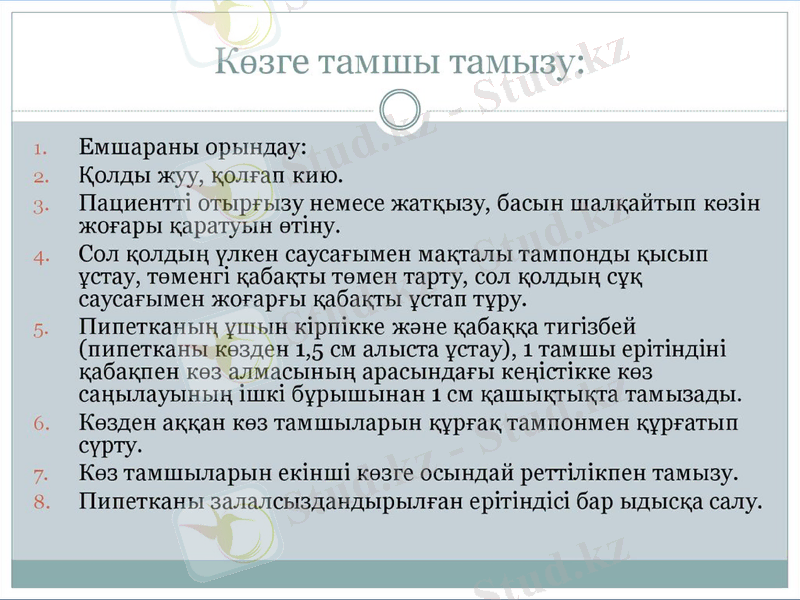 Көзге тамшы тамызу:

1. Емшараны орындау:
2. Қолды жуу, қолғап кию.
3. Пациентті отырғызу немесе жатқызу, басын шалқайтып көзін жоғары қаратуын өтіну.
4. Сол қолдың үлкен саусағымен мақталы тампонды қысып ұстау, төменгі қабақты төмен тарту, сол қолдың сұқ саусағымен жоғарғы қабақты ұстап тұру.
5. Пипетканың ұшын кірпікке және қабаққа тигізбей (пипетканы көзден 1,5 см алыста ұстау), 1 тамшы ерітіндіні қабақпен көз алмасының арасындағы кеңістікке көз саңылауының ішкі бұрышынан 1 см қашықтықта тамызады.
6. Көзден аққан көз тамшыларын құрғақ тампонмен құрғатып сүрту.
7. Көз тамшыларын екінші көзге осындай реттілікпен тамызу.
8. Пипетканы залалсыздандырылған ерітіндісі бар ыдысқа салу.

Stud.kz - Stud.kz